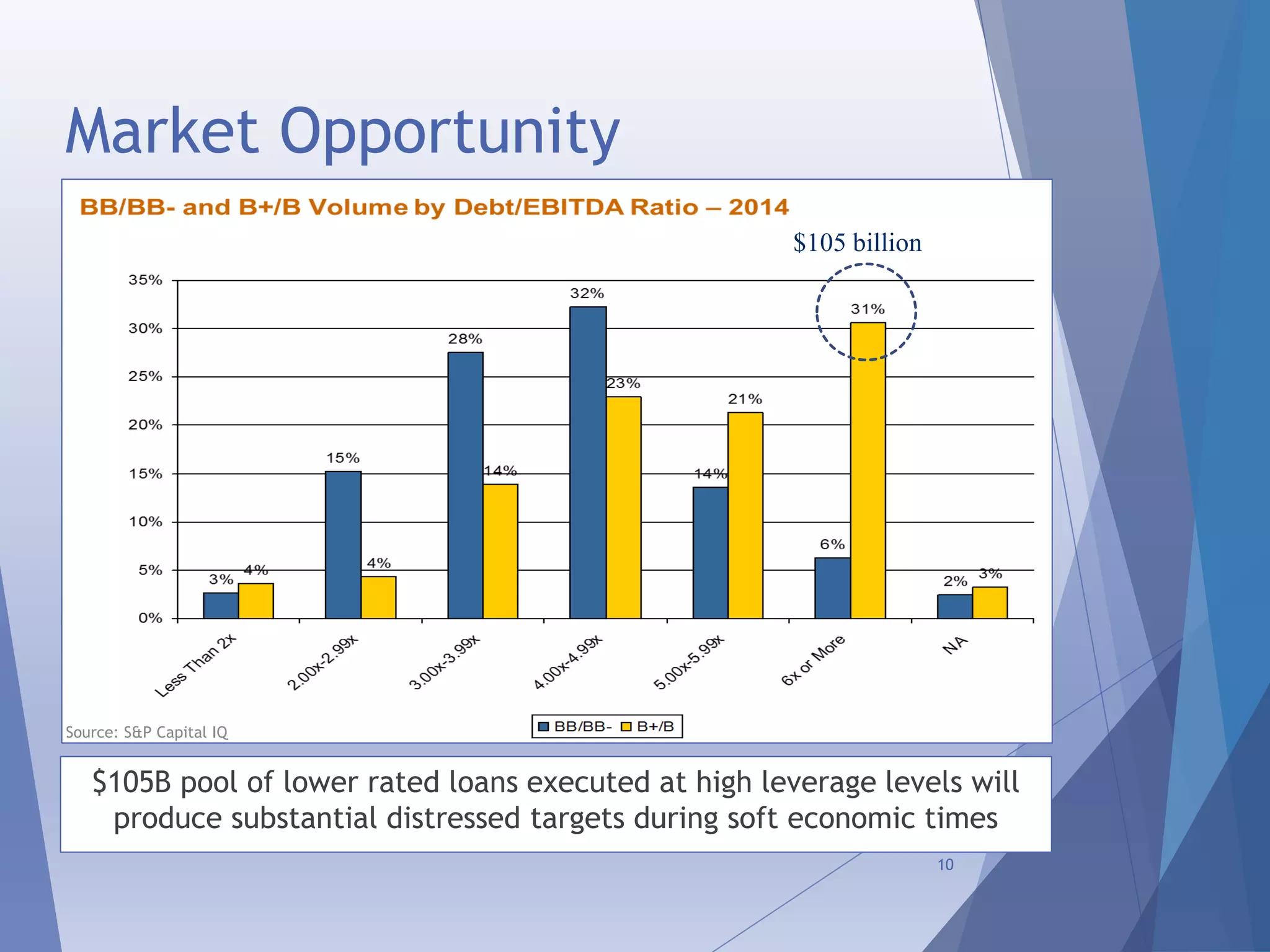 Market Opportunity

BB/BB- and B+/B Volume by Debt/EBITDA Ratio – 2014

$105 billion

35%
30%
25%
20%
15%
10%
5%
0%

3% 4%
15% 4%
28% 14%
32% 23%
14% 21%
6% 31%
2% 3%

Less Than 2x
2.00x-2.99x
3.00x-3.99x
4.00x-4.99x
5.00x-5.99x
6x or More
NA

BB/BB- B+/B

Source: S&P Capital IQ

$105B pool of lower rated loans executed at high leverage levels will produce substantial distressed targets during soft economic times

10